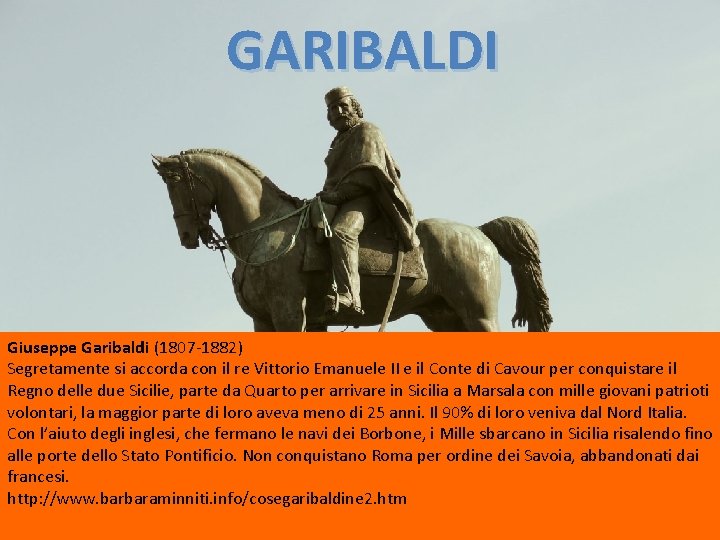 GARIBALDI

Giuseppe Garibaldi (1807-1882)
Segretamente si accorda con il re Vittorio Emanuele II e il Conte di Cavour per conquistare il Regno delle due Sicilie, parte da Quarto per arrivare in Sicilia a Marsala con mille giovani patrioti volontari, la maggior parte di loro aveva meno di 25 anni. Il 90% di loro veniva dal Nord Italia. Con l'aiuto degli inglesi, che fermano le navi dei Borbone, i Mille sbarcano in Sicilia risalendo fino alle porte dello Stato Pontificio. Non conquistano Roma per ordine dei Savoia, abbandonati dai francesi.
http://www.barbaraminniti.info/cosegaribaldine2.htm